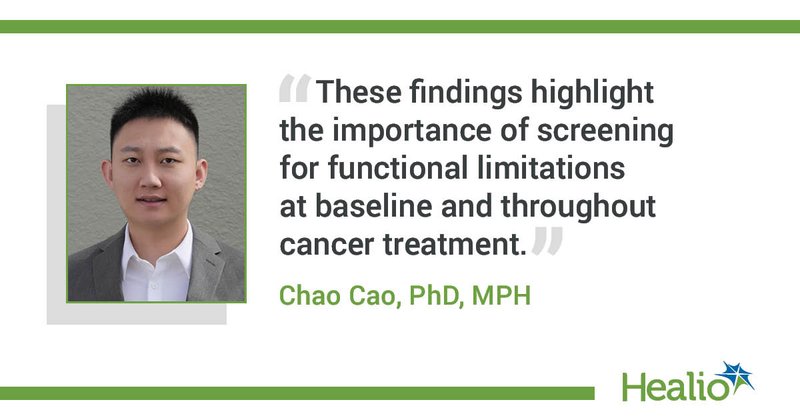 “These findings highlight the importance of screening for functional limitations at baseline and throughout cancer treatment.”

Chao Cao, PhD, MPH

Healio